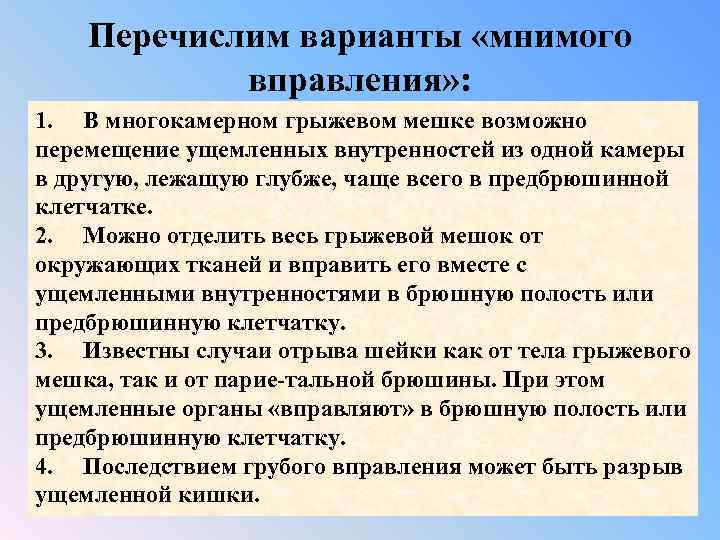 Перечислим варианты «мнимого вправления»:

1. В многокамерном грыжевом мешке возможно перемещение ущемленных внутренностей из одной камеры в другую, лежащую глубже, чаще всего в предбрюшинной клетчатке.
2. Можно отделить весь грыжевой мешок от окружающих тканей и вправить его вместе с ущемленными внутренностями в брюшную полость или предбрюшинную клетчатку.
3. Известны случаи отрыва шейки как от тела грыжевого мешка, так и от парие-тальной брюшины. При этом ущемленные органы «вправляют» в брюшную полость или предбрюшинную клетчатку.
4. Последствием грубого вправления может быть разрыв ущемленной кишки.